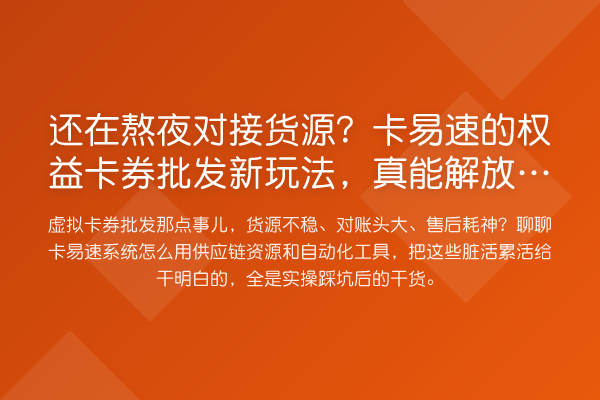 还在熬夜对接货源？卡易速的权益卡券批发新玩法，真能解放…

虚拟卡券批发那点事儿，货源不稳、对账头大、售后耗神？聊聊卡易速系统怎么用供应链资源和自动化工具，把这些脏活累活给干明白的，全是实操踩坑后的干货。